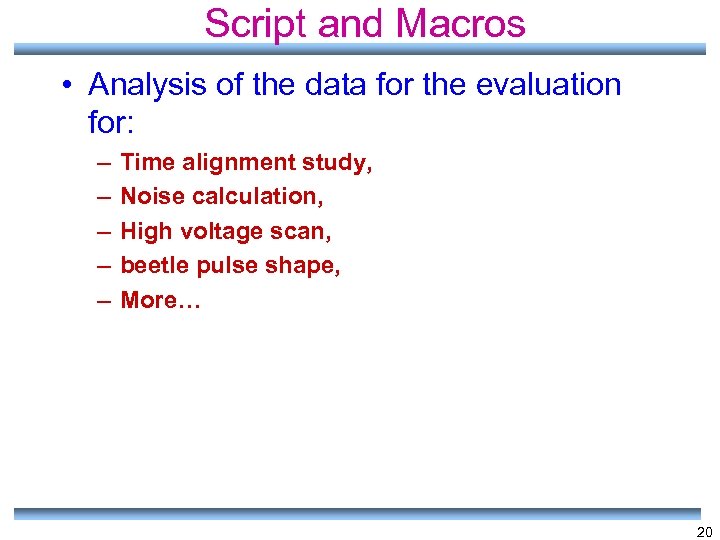 Script and Macros

• Analysis of the data for the evaluation for:

– Time alignment study,
– Noise calculation,
– High voltage scan,
– beetle pulse shape,
– More…

20